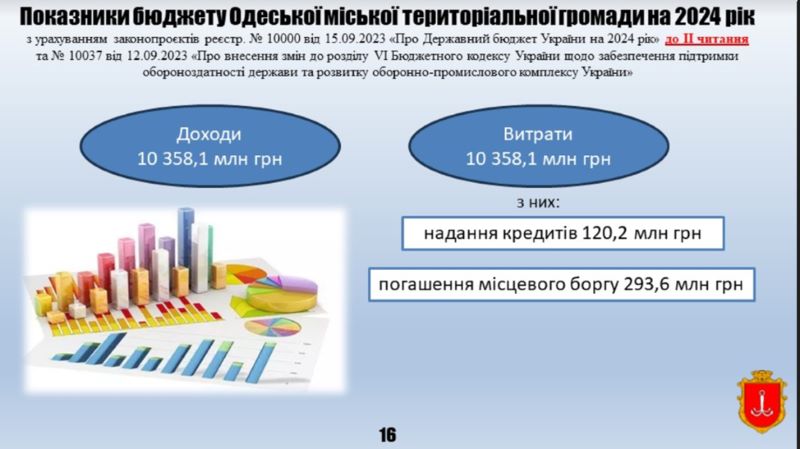 Показники бюджету Одеської міської територіальної громади на 2024 рік

з урахуванням законопроєктів реєстр. № 10000 від 15.09.2023 «Про Державний бюджет України на 2024 рік» до ІІ читання та № 10037 від 12.09.2023 «Про внесення змін до розділу VI Бюджетного кодексу України щодо забезпечення підтримки обороноздатності держави та розвитку оборонно-промислового комплексу України»

Доходи
10 358,1 млн грн

Витрати
10 358,1 млн грн

з них:

надання кредитів 120,2 млн грн

погашення місцевого боргу 293,6 млн грн

16